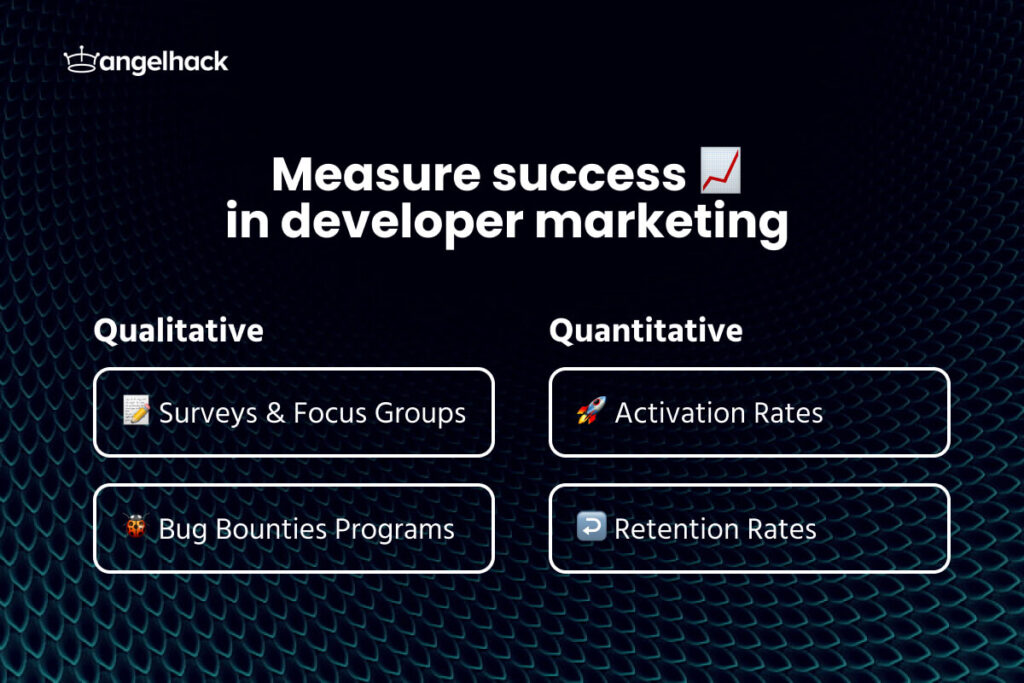 angelhack

Measure success 📈 in developer marketing

Qualitative

📝 Surveys & Focus Groups

🐞 Bug Bounties Programs

Quantitative

🚀 Activation Rates

↩️ Retention Rates